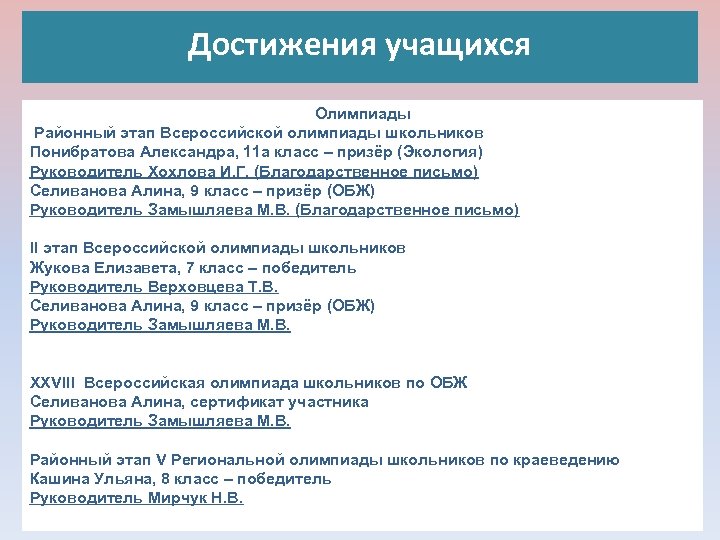 Достижения учащихся

Олимпиады
Районный этап Всероссийской олимпиады школьников
Понибратова Александра, 11а класс – призёр (Экология)
Руководитель Хохлова И.Г. (Благодарственное письмо)
Селиванова Алина, 9 класс – призёр (ОБЖ)
Руководитель Замышляева М.В. (Благодарственное письмо)

II этап Всероссийской олимпиады школьников
Жукова Елизавета, 7 класс – победитель
Руководитель Верховцева Т.В.
Селиванова Алина, 9 класс – призёр (ОБЖ)
Руководитель Замышляева М.В.

XXVIII Всероссийская олимпиада школьников по ОБЖ
Селиванова Алина, сертификат участника
Руководитель Замышляева М.В.

Районный этап V Региональной олимпиады школьников по краеведению
Кашина Ульяна, 8 класс – победитель
Руководитель Мирчук Н.В.